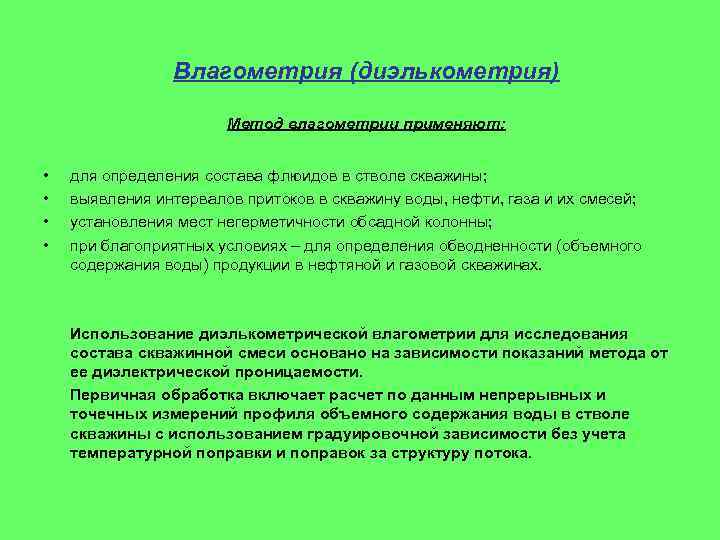 Влагометрия (диэлькометрия)

Метод влагометрии применяют:

• для определения состава флюидов в стволе скважины;
• выявления интервалов притоков в скважину воды, нефти, газа и их смесей;
• установления мест негерметичности обсадной колонны;
• при благоприятных условиях – для определения обводненности (объемного содержания воды) продукции в нефтяной и газовой скважинах.

Использование диэлькометрической влагометрии для исследования состава скважинной смеси основано на зависимости показаний метода от ее диэлектрической проницаемости.

Первичная обработка включает расчет по данным непрерывных и точечных измерений профиля объемного содержания воды в стволе скважины с использованием градуировочной зависимости без учета температурной поправки и поправок за структуру потока.